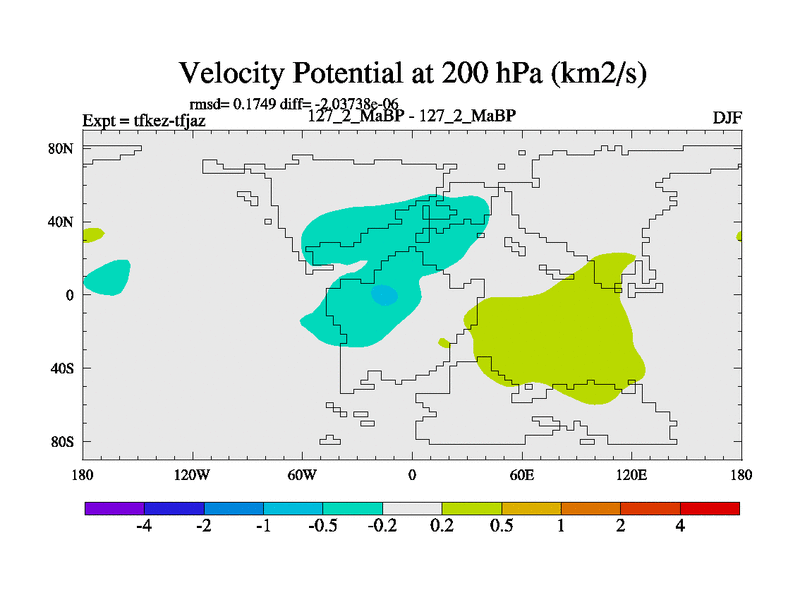 Velocity Potential at 200 hPa (km2/s)

rmsd= 0.1749 diff= -2.03738e-06

Expt = tfkez-tfjaz

127_2_MaBP - 127_2_MaBP

DJF

80N
40N
0
40S
80S

180
120W
60W
0
60E
120E
180

-4
-2
-1
-0.5
-0.2
0.2
0.5
1
2
4